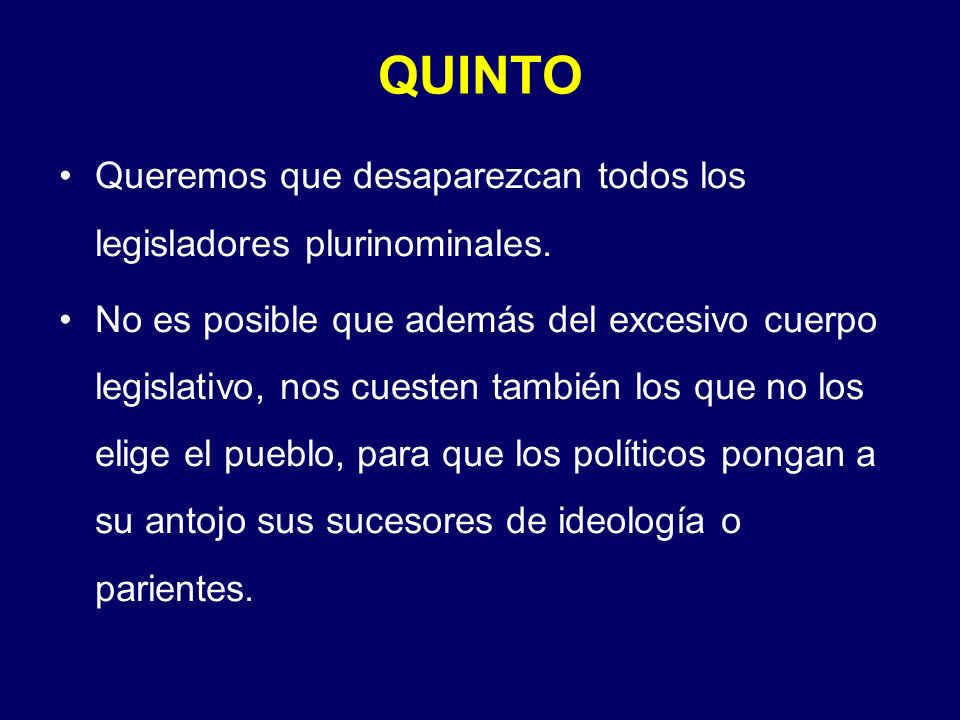 QUINTO

• Queremos que desaparezcan todos los legisladores plurinominales.

• No es posible que además del excesivo cuerpo legislativo, nos cuesten también los que no los elige el pueblo, para que los políticos pongan a su antojo sus sucesores de ideología o parientes.